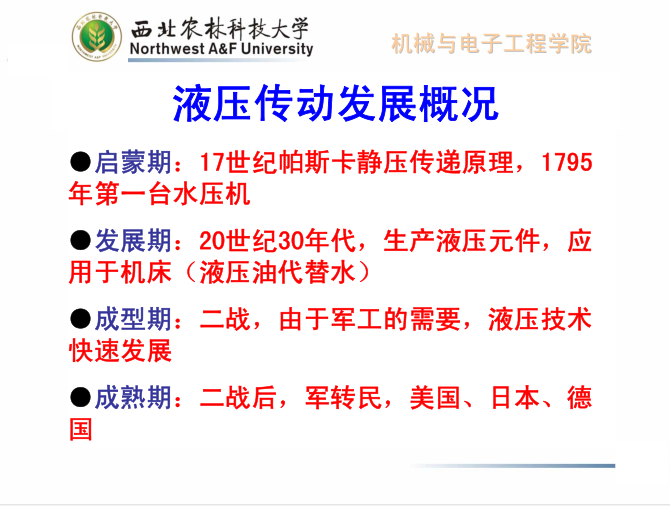 西北农林科技大学
Northwest A&F University

机械与电子工程学院

液压传动发展概况

●启蒙期：17世纪帕斯卡静压传递原理，1795年第一台水压机

●发展期：20世纪30年代，生产液压元件，应用于机床（液压油代替水）

●成型期：二战，由于军工的需要，液压技术快速发展

●成熟期：二战后，军转民，美国、日本、德国